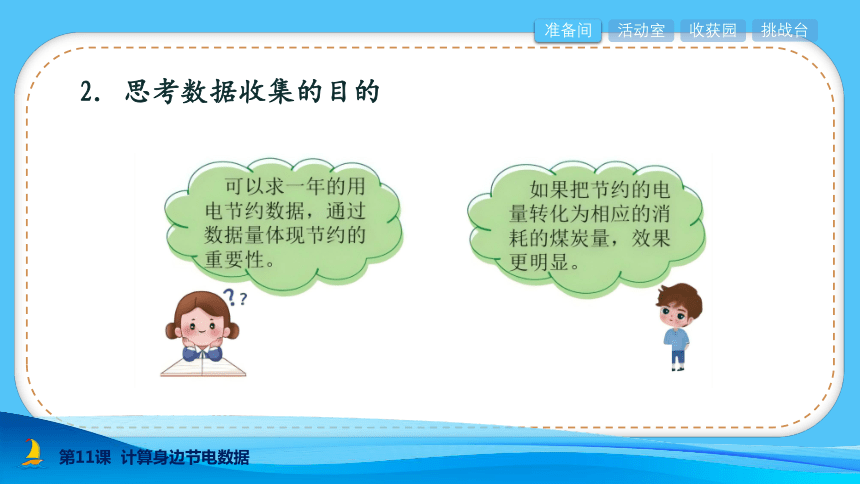 准备间　活动室　收获园　挑战台

2. 思考数据收集的目的

可以求一年的用电节约数据，通过数据量体现节约的重要性。

??

如果把节约的电量转化为相应的消耗的煤炭量，效果更明显。

第11课　计算身边节电数据